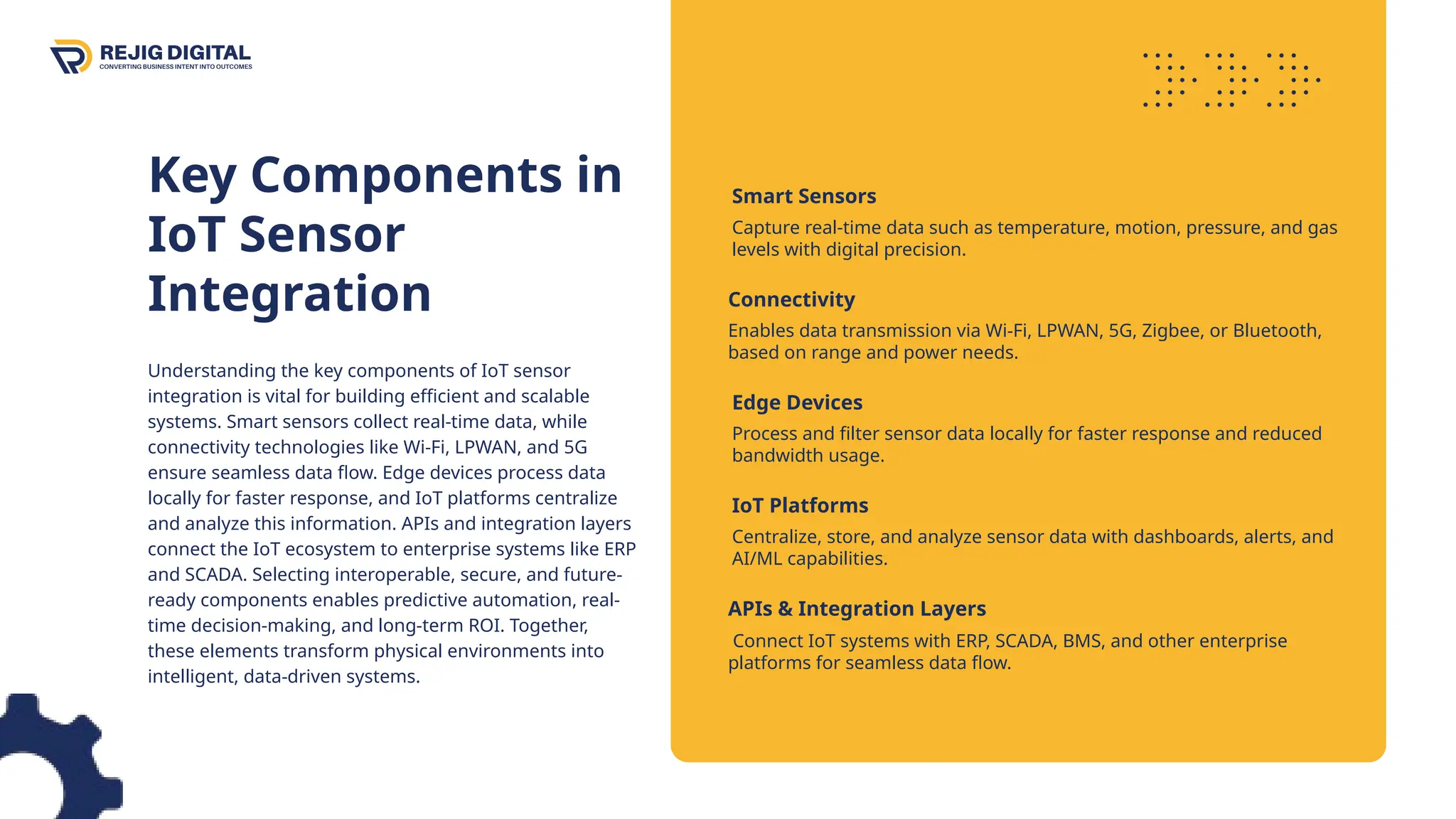 REJIG DIGITAL
CONVERTING BUSINESS INTENT INTO OUTCOMES

Key Components in IoT Sensor Integration

Understanding the key components of IoT sensor integration is vital for building efficient and scalable systems. Smart sensors collect real-time data, while connectivity technologies like Wi-Fi, LPWAN, and 5G ensure seamless data flow. Edge devices process data locally for faster response, and IoT platforms centralize and analyze this information. APIs and integration layers connect the IoT ecosystem to enterprise systems like ERP and SCADA. Selecting interoperable, secure, and future-ready components enables predictive automation, real-time decision-making, and long-term ROI. Together, these elements transform physical environments into intelligent, data-driven systems.

Smart Sensors

Capture real-time data such as temperature, motion, pressure, and gas levels with digital precision.

Connectivity

Enables data transmission via Wi-Fi, LPWAN, 5G, Zigbee, or Bluetooth, based on range and power needs.

Edge Devices

Process and filter sensor data locally for faster response and reduced bandwidth usage.

IoT Platforms

Centralize, store, and analyze sensor data with dashboards, alerts, and AI/ML capabilities.

APIs & Integration Layers

Connect IoT systems with ERP, SCADA, BMS, and other enterprise platforms for seamless data flow.